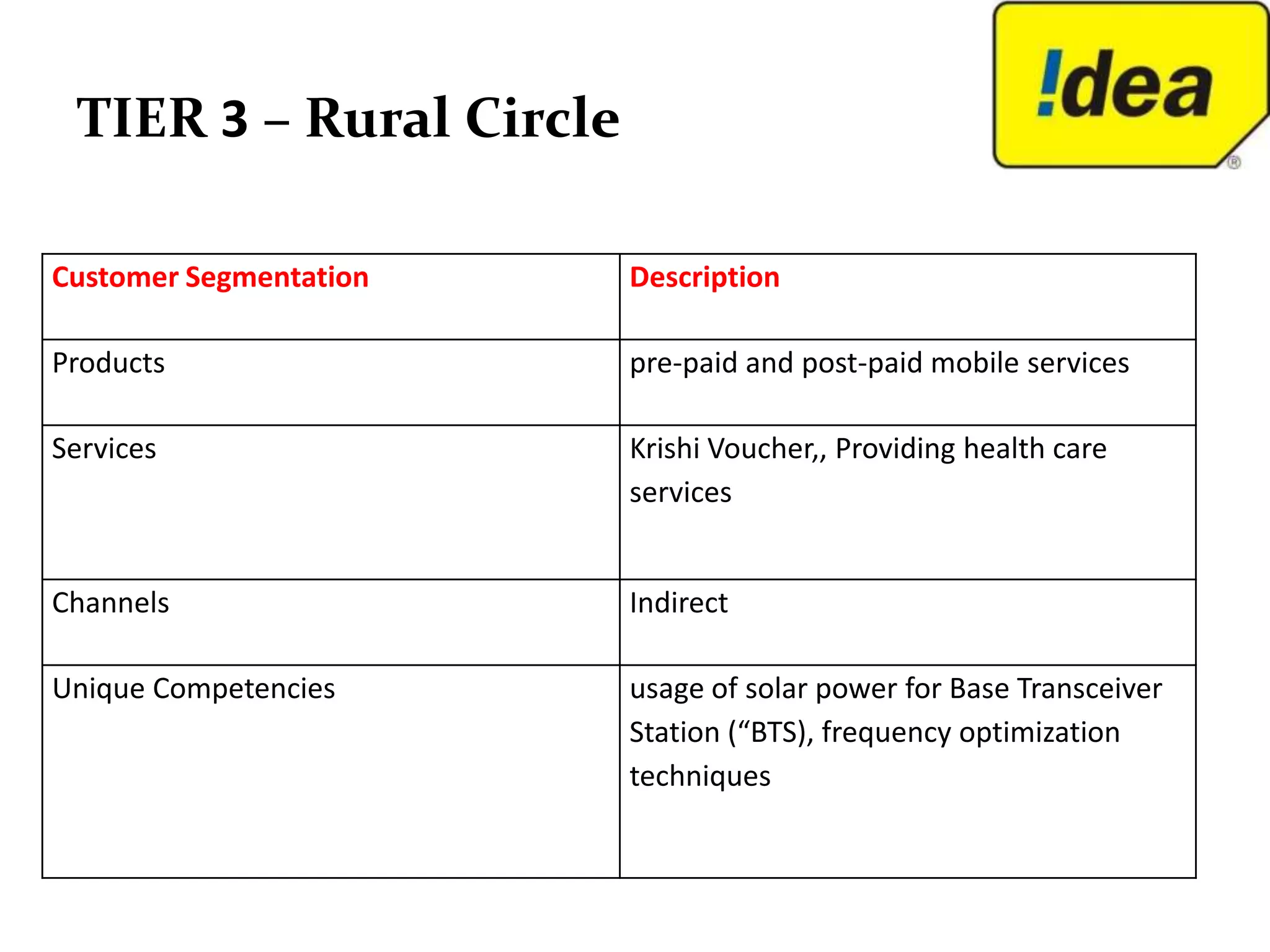 TIER 3 – Rural Circle

!dea ®

| Customer Segmentation | Description |
|---|---|
| Products | pre-paid and post-paid mobile services |
| Services | Krishi Voucher,, Providing health care services |
| Channels | Indirect |
| Unique Competencies | usage of solar power for Base Transceiver Station (“BTS), frequency optimization techniques |